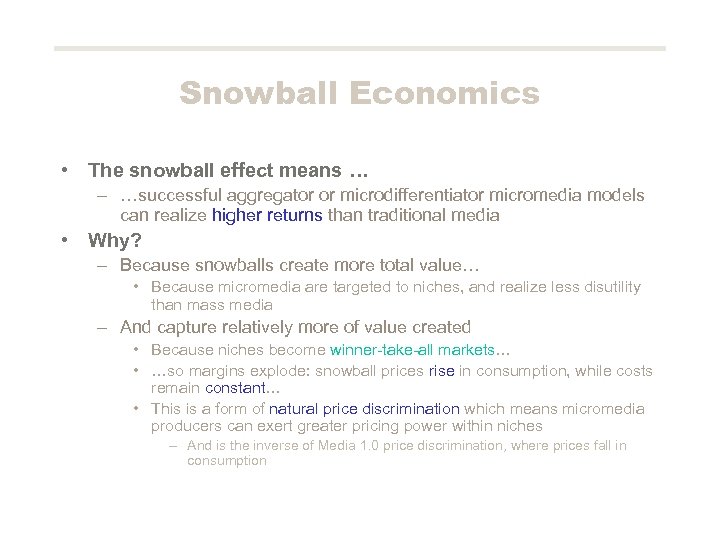 Snowball Economics

• The snowball effect means …
– …successful aggregator or microdifferentiator micromedia models can realize higher returns than traditional media
• Why?
– Because snowballs create more total value…
• Because micromedia are targeted to niches, and realize less disutility than mass media
– And capture relatively more of value created
• Because niches become winner-take-all markets…
• …so margins explode: snowball prices rise in consumption, while costs remain constant…
• This is a form of natural price discrimination which means micromedia producers can exert greater pricing power within niches
– And is the inverse of Media 1.0 price discrimination, where prices fall in consumption